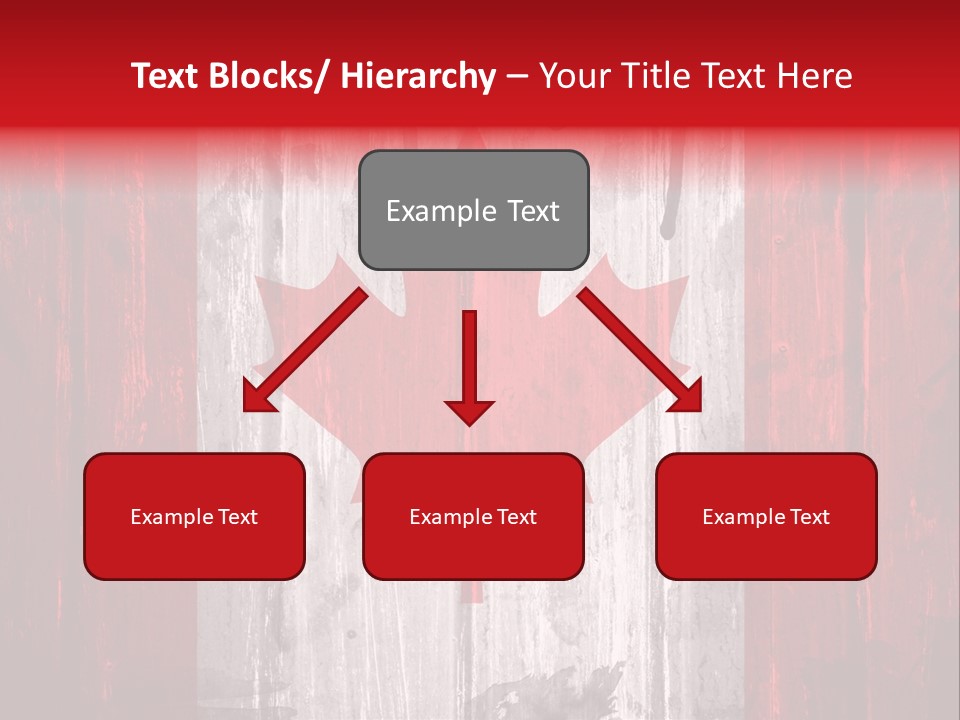 Text Blocks/ Hierarchy – Your Title Text Here

Example Text

Example Text

Example Text

Example Text